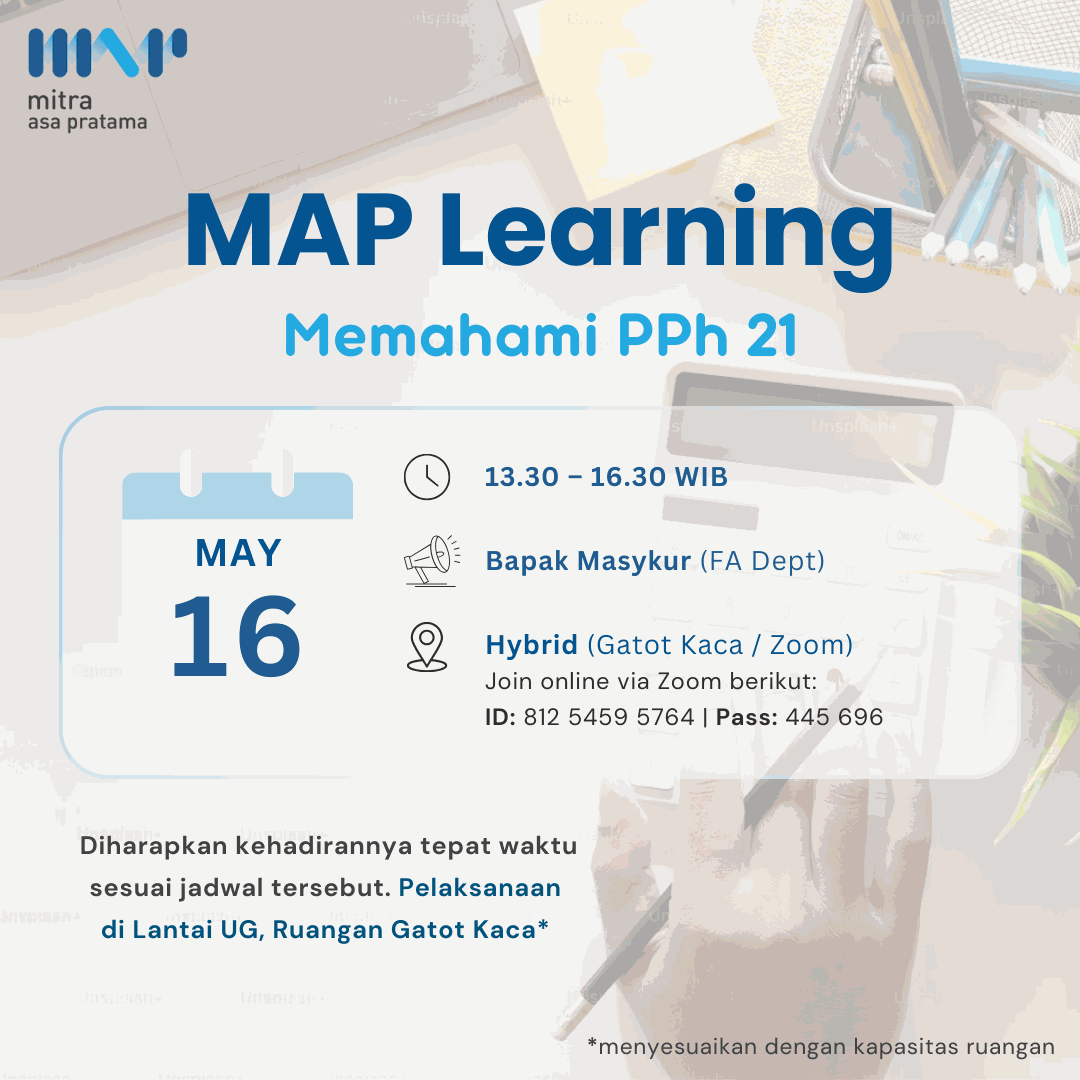 mitra
asa pratama

MAP Learning

Memahami PPh 21

MAY
16

13.30 – 16.30 WIB

Bapak Masykur (FA Dept)

Hybrid (Gatot Kaca / Zoom)
Join online via Zoom berikut:
ID: 812 5459 5764 | Pass: 445 696

Diharapkan kehadirannya tepat waktu sesuai jadwal tersebut. Pelaksanaan di Lantai UG, Ruangan Gatot Kaca*

*menyesuaikan dengan kapasitas ruangan